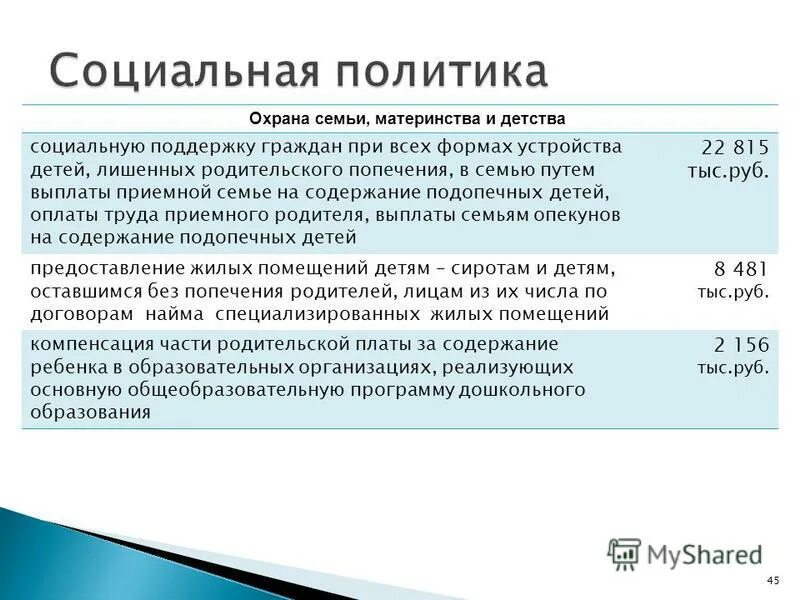 Социальная политика

| Охрана семьи, материнства и детства | |
|---|---|
| социальную поддержку граждан при всех формах устройства детей, лишенных родительского попечения, в семью путем выплаты приемной семье на содержание подопечных детей, оплаты труда приемного родителя, выплаты семьям опекунов на содержание подопечных детей | 22 815 тыс.руб. |
| предоставление жилых помещений детям – сиротам и детям, оставшимся без попечения родителей, лицам из их числа по договорам найма специализированных жилых помещений | 8 481 тыс.руб. |
| компенсация части родительской платы за содержание ребенка в образовательных организациях, реализующих основную общеобразовательную программу дошкольного образования | 2 156 тыс.руб. |

MyShared

45